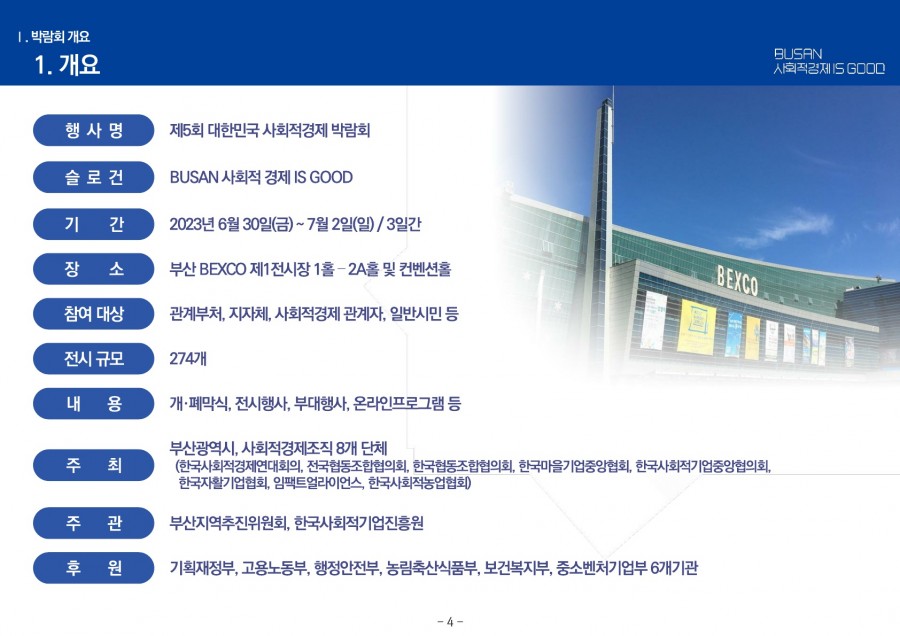 Ⅰ. 박람회 개요
1. 개요

BUSAN
사회적경제 IS GOOD

행 사 명 제5회 대한민국 사회적경제 박람회

슬 로 건 BUSAN 사회적 경제 IS GOOD

기 간 2023년 6월 30일(금) ~ 7월 2일(일) / 3일간

장 소 부산 BEXCO 제1전시장 1홀 – 2A홀 및 컨벤션홀

참여 대상 관계부처, 지자체, 사회적경제 관계자, 일반시민 등

전시 규모 274개

내 용 개·폐막식, 전시행사, 부대행사, 온라인프로그램 등

주 최 부산광역시, 사회적경제조직 8개 단체
(한국사회적경제연대회의, 전국협동조합협의회, 한국협동조합협의회, 한국마을기업중앙협회, 한국사회적기업중앙협의회, 한국자활기업협회, 임팩트얼라이언스, 한국사회적농업협회)

주 관 부산지역추진위원회, 한국사회적기업진흥원

후 원 기획재정부, 고용노동부, 행정안전부, 농림축산식품부, 보건복지부, 중소벤처기업부 6개기관

BEXCO

- 4 -